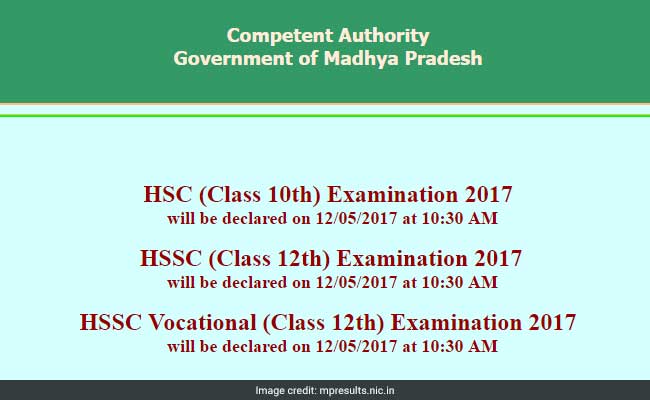 Competent Authority
Government of Madhya Pradesh

HSC (Class 10th) Examination 2017
will be declared on 12/05/2017 at 10:30 AM

HSSC (Class 12th) Examination 2017
will be declared on 12/05/2017 at 10:30 AM

HSSC Vocational (Class 12th) Examination 2017
will be declared on 12/05/2017 at 10:30 AM

Image credit: mpresults.nic.in